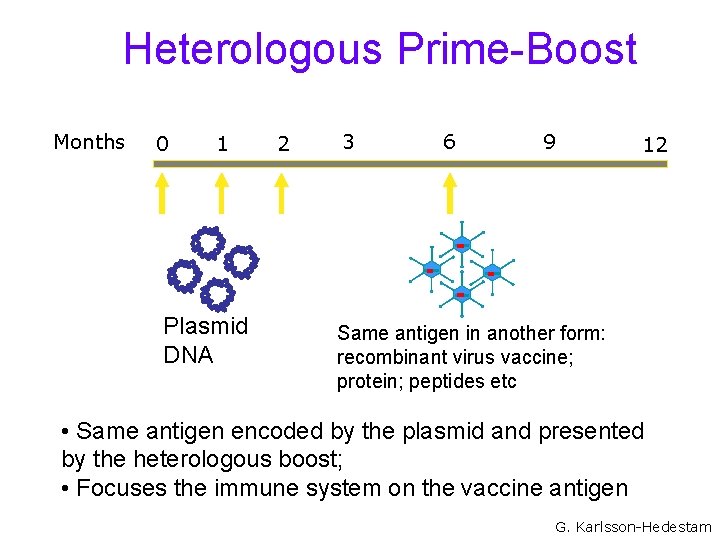 Heterologous Prime-Boost

Months 0 1 2 3 6 9 12

Plasmid DNA

Same antigen in another form: recombinant virus vaccine; protein; peptides etc

• Same antigen encoded by the plasmid and presented by the heterologous boost;
• Focuses the immune system on the vaccine antigen

G. Karlsson-Hedestam